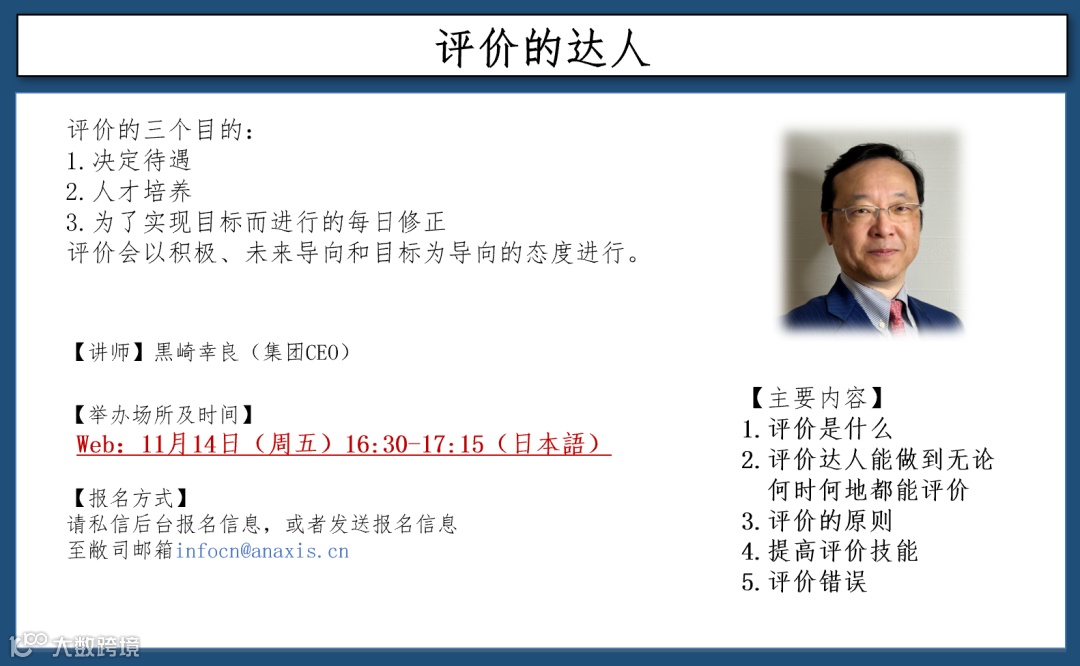 评价的达人

评价的三个目的：
1.决定待遇
2.人才培养
3.为了实现目标而进行的每日修正
评价会以积极、未来导向和目标为导向的态度进行。

【讲师】黒崎幸良（集团CEO）

【举办场所及时间】
Web：11月14日（周五）16:30-17:15（日本語）

【报名方式】
请私信后台报名信息，或者发送报名信息至敝司邮箱infocn@anaxis.cn

【主要内容】
1.评价是什么
2.评价达人能做到无论何时何地都能评价
3.评价的原则
4.提高评价技能
5.评价错误

大数跨境